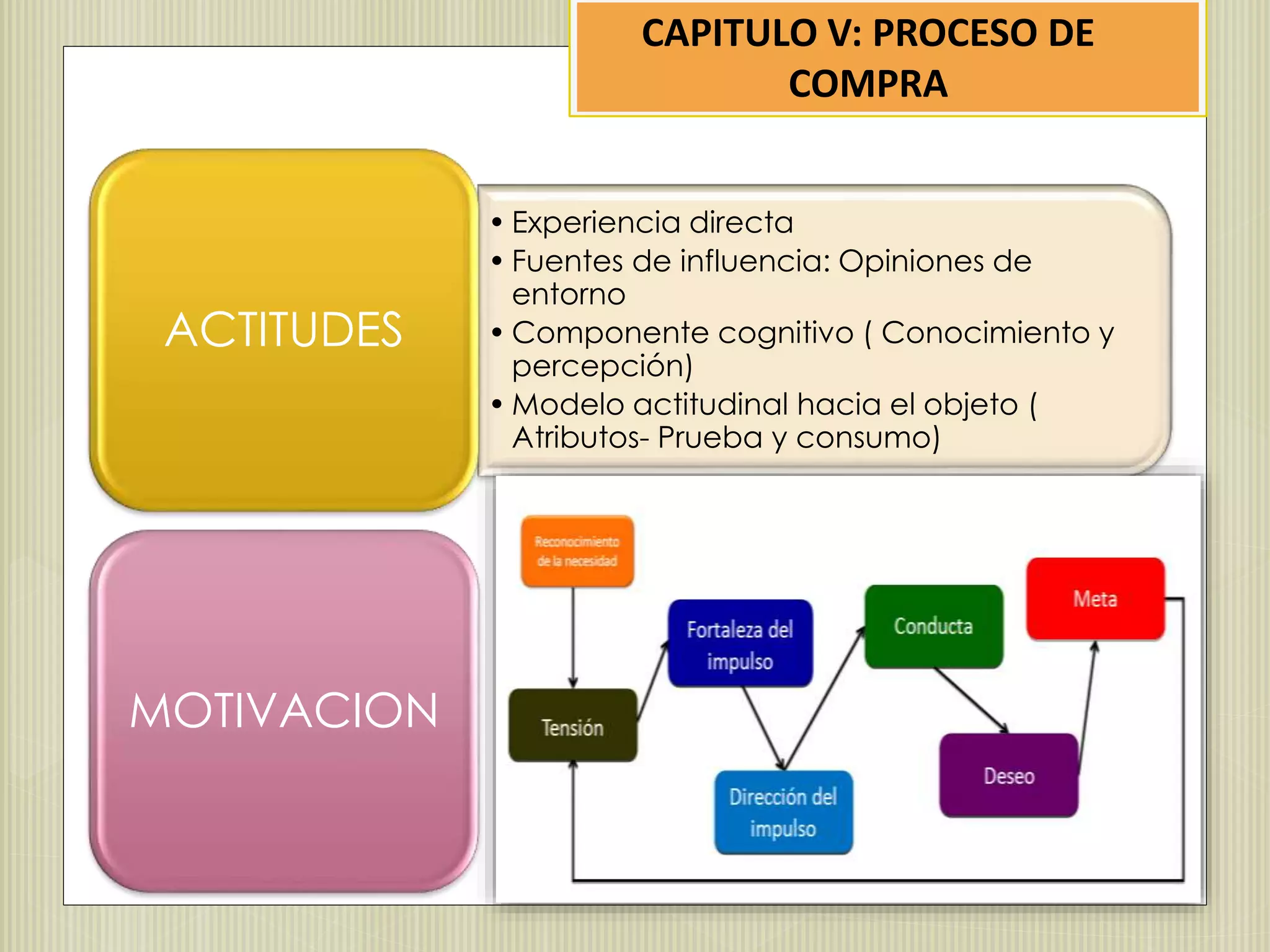 CAPITULO V: PROCESO DE COMPRA

ACTITUDES

• Experiencia directa
• Fuentes de influencia: Opiniones de entorno
• Componente cognitivo ( Conocimiento y percepción)
• Modelo actitudinal hacia el objeto ( Atributos- Prueba y consumo)

MOTIVACION

Reconocimiento de la necesidad
Tensión
Fortaleza del impulso
Dirección del impulso
Conducta
Deseo
Meta